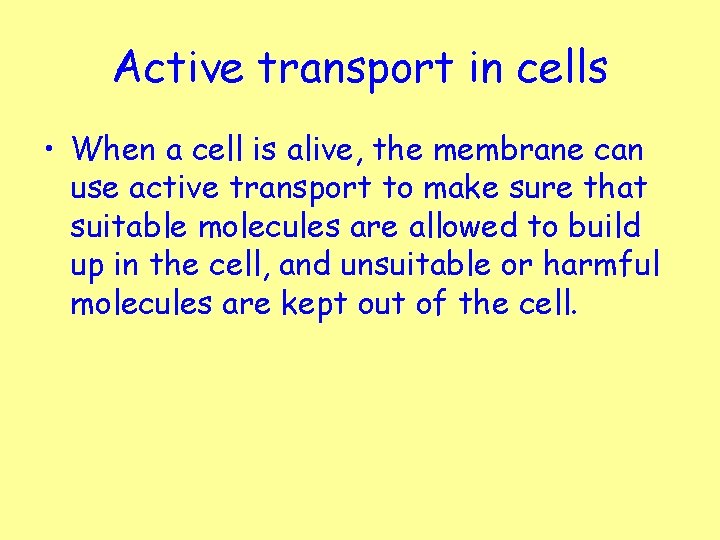 Active transport in cells

• When a cell is alive, the membrane can use active transport to make sure that suitable molecules are allowed to build up in the cell, and unsuitable or harmful molecules are kept out of the cell.